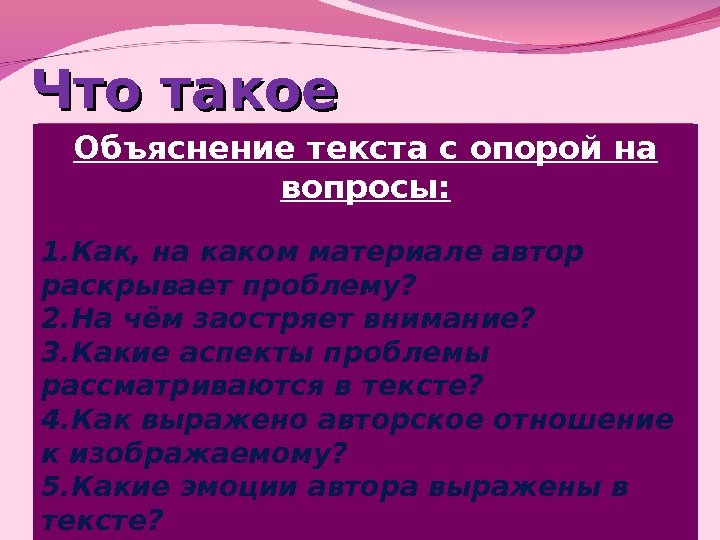 Что такое

Объяснение текста с опорой на вопросы:

1.Как, на каком материале автор раскрывает проблему?
2.На чём заостряет внимание?
3.Какие аспекты проблемы рассматриваются в тексте?
4.Как выражено авторское отношение к изображаемому?
5.Какие эмоции автора выражены в тексте?